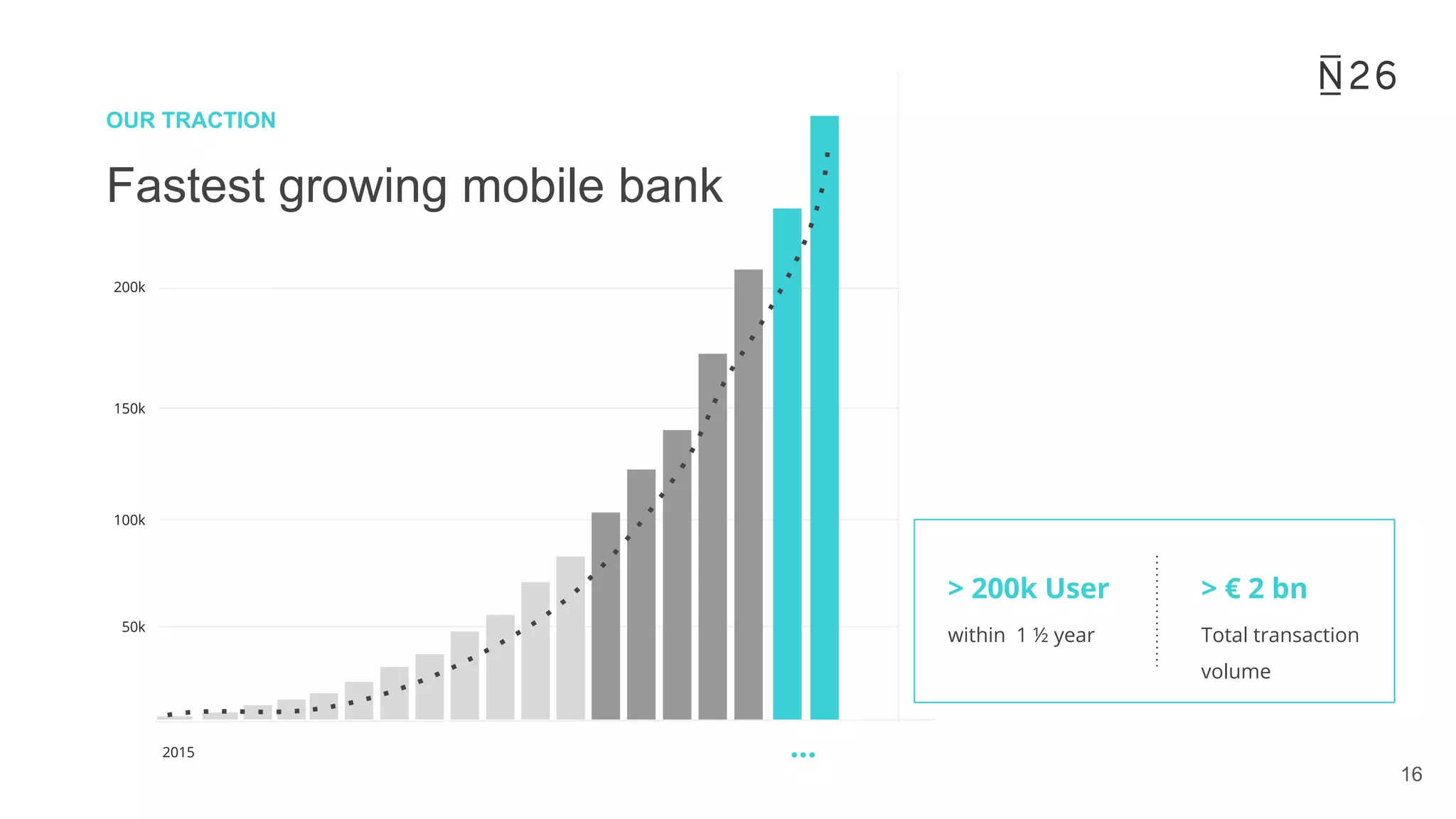 N26

OUR TRACTION

Fastest growing mobile bank

200k

150k

100k

50k

2015

...

> 200k User

within 1 ½ year

> € 2 bn

Total transaction volume

16